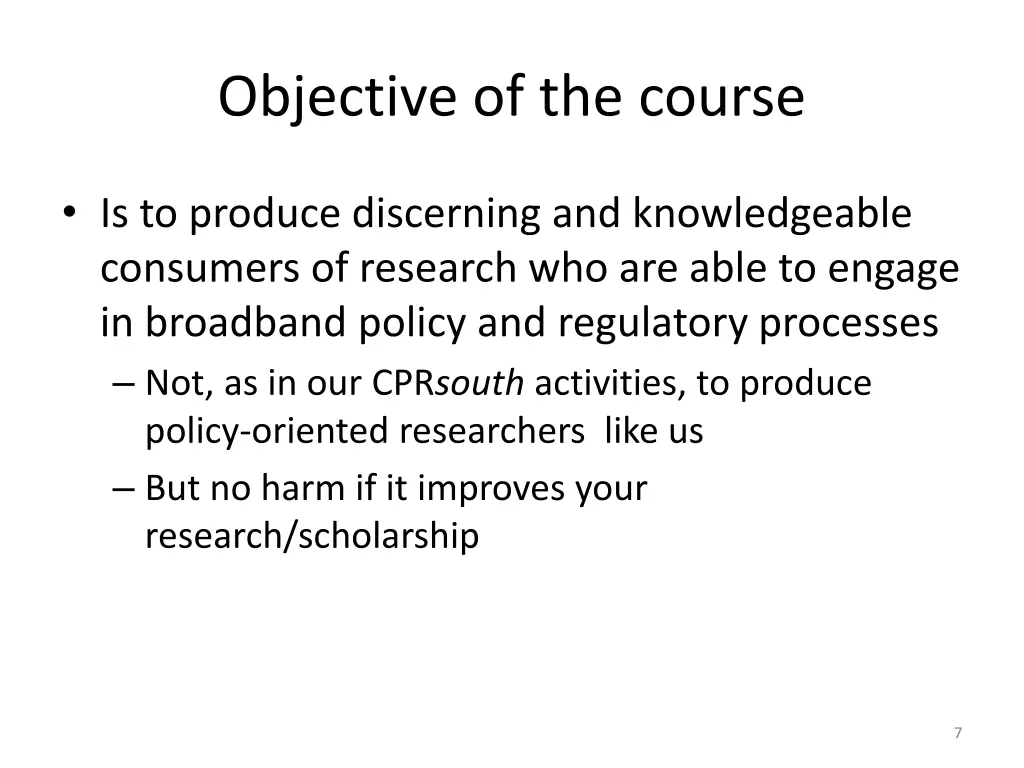 Objective of the course

• Is to produce discerning and knowledgeable consumers of research who are able to engage in broadband policy and regulatory processes

– Not, as in our CPRsouth activities, to produce policy-oriented researchers like us

– But no harm if it improves your research/scholarship

7